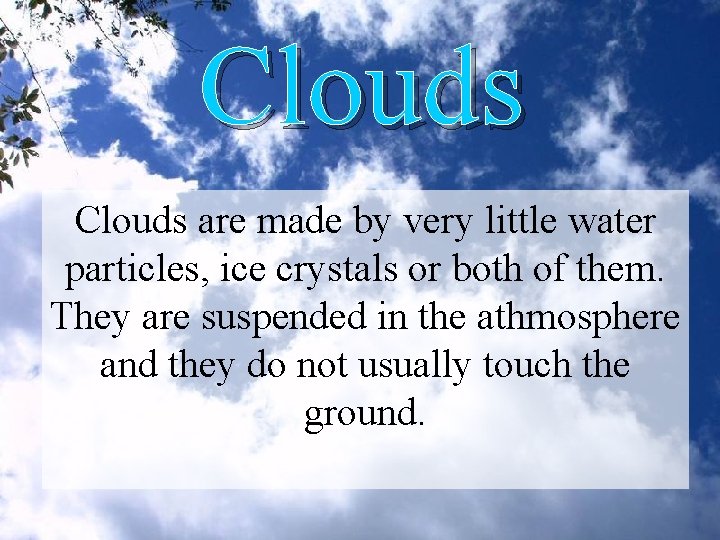 Clouds

Clouds are made by very little water particles, ice crystals or both of them. They are suspended in the athmosphere and they do not usually touch the ground.